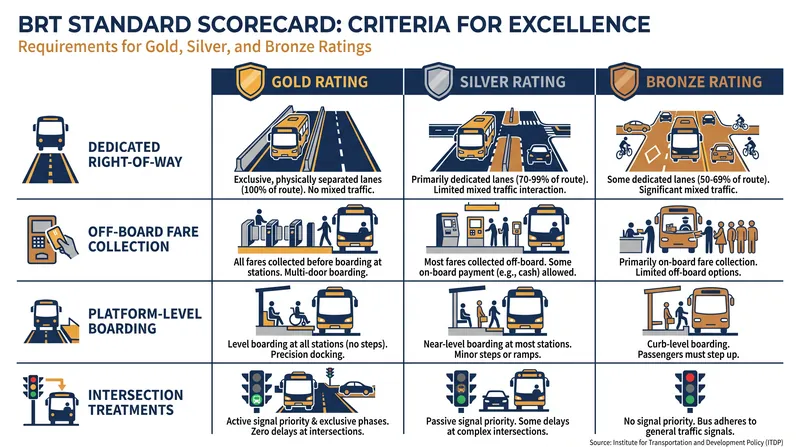 BRT STANDARD SCORECARD: CRITERIA FOR EXCELLENCE
Requirements for Gold, Silver, and Bronze Ratings

| | GOLD RATING | SILVER RATING | BRONZE RATING |
|---|---|---|---|
| DEDICATED RIGHT-OF-WAY | Exclusive, physically separated lanes (100% of route). No mixed traffic. | Primarily dedicated lanes (70-99% of route). Limited mixed traffic interaction. | Some dedicated lanes (50-69% of route). Significant mixed traffic. |
| OFF-BOARD FARE COLLECTION | All fares collected before boarding at stations. Multi-door boarding. | Most fares collected off-board. Some on-board payment (e.g., cash) allowed. | Primarily on-board fare collection. Limited off-board options. |
| PLATFORM-LEVEL BOARDING | Level boarding at all stations (no steps). Precision docking. | Near-level boarding at most stations. Minor steps or ramps. | Curb-level boarding. Passengers must step up. |
| INTERSECTION TREATMENTS | Active signal priority & exclusive phases. Zero delays at intersections. | Passive signal priority. Some delays at complex intersections. | No signal priority. Bus adheres to general traffic signals. |

Source: Institute for Transportation and Development Policy (ITDP)